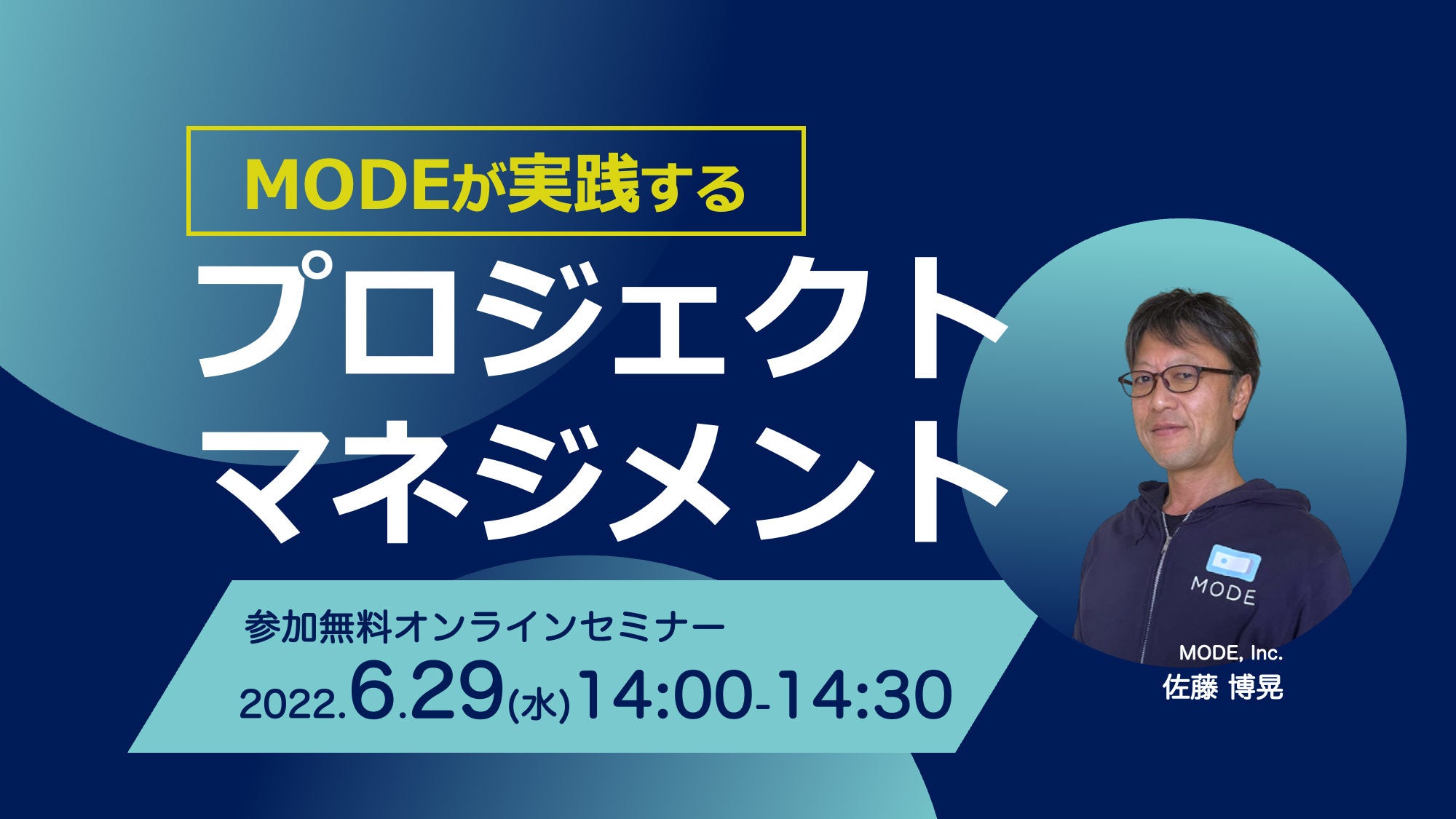 MODEが実践する

プロジェクト
マネジメント

参加無料オンラインセミナー

2022.6.29(水)14:00-14:30

MODE

MODE, Inc.
佐藤 博晃